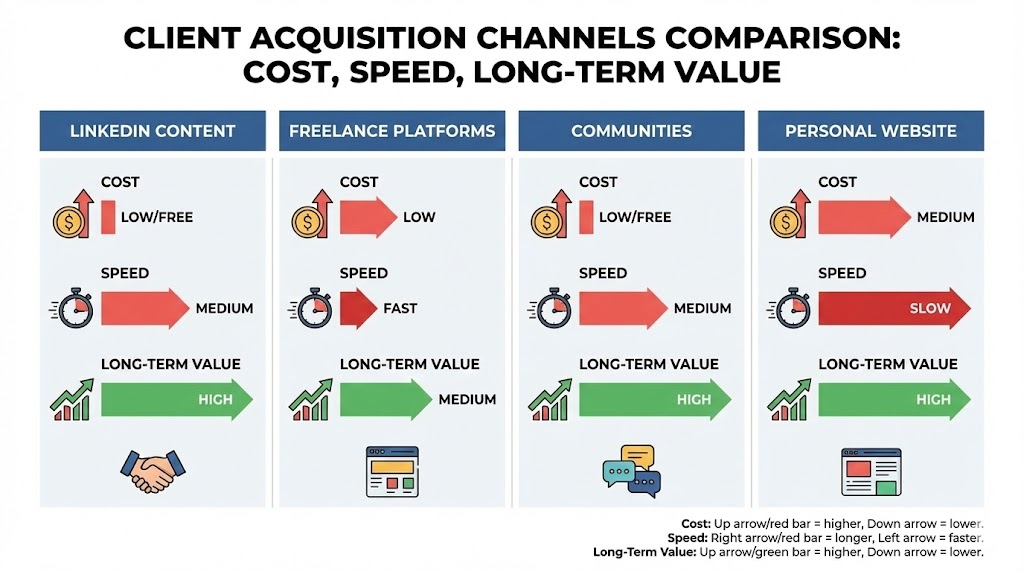 CLIENT ACQUISITION CHANNELS COMPARISON: COST, SPEED, LONG-TERM VALUE

LINKEDIN CONTENT

COST

LOW/FREE

SPEED

MEDIUM

LONG-TERM VALUE

HIGH

FREELANCE PLATFORMS

COST

LOW

SPEED

FAST

LONG-TERM VALUE

MEDIUM

COMMUNITIES

COST

LOW/FREE

SPEED

MEDIUM

LONG-TERM VALUE

HIGH

PERSONAL WEBSITE

COST

MEDIUM

SPEED

SLOW

LONG-TERM VALUE

HIGH

Cost: Up arrow/red bar = higher, Down arrow = lower.
Speed: Right arrow/red bar = longer, Left arrow = faster.
Long-Term Value: Up arrow/green bar = higher, Down arrow = lower.